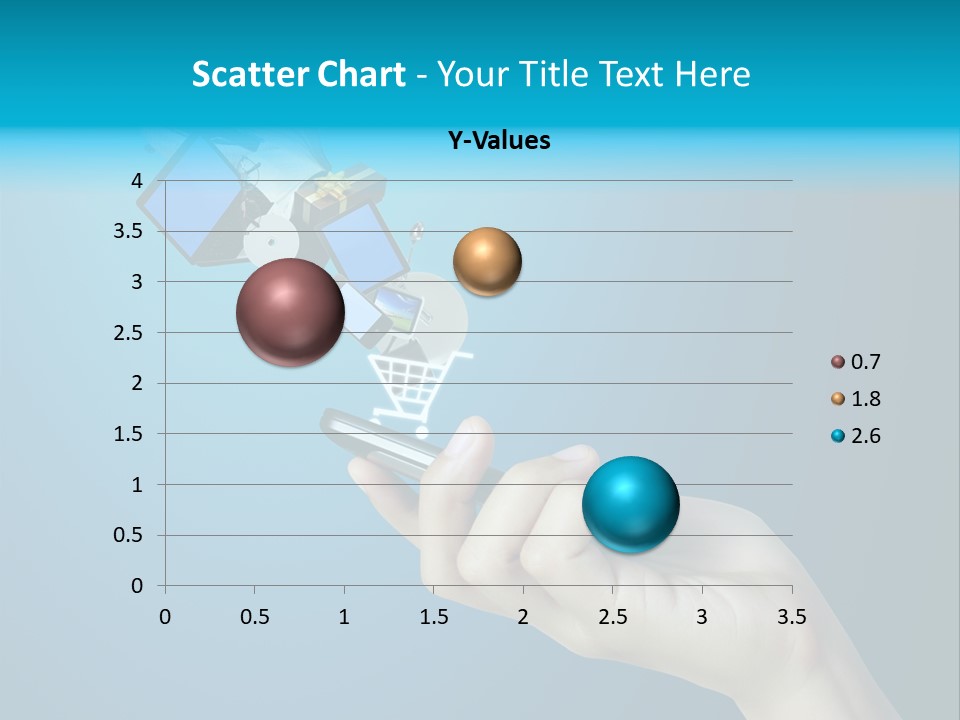 Scatter Chart - Your Title Text Here

Y-Values

4
3.5
3
2.5
2
1.5
1
0.5
0

0 0.5 1 1.5 2 2.5 3 3.5

0.7
1.8
2.6